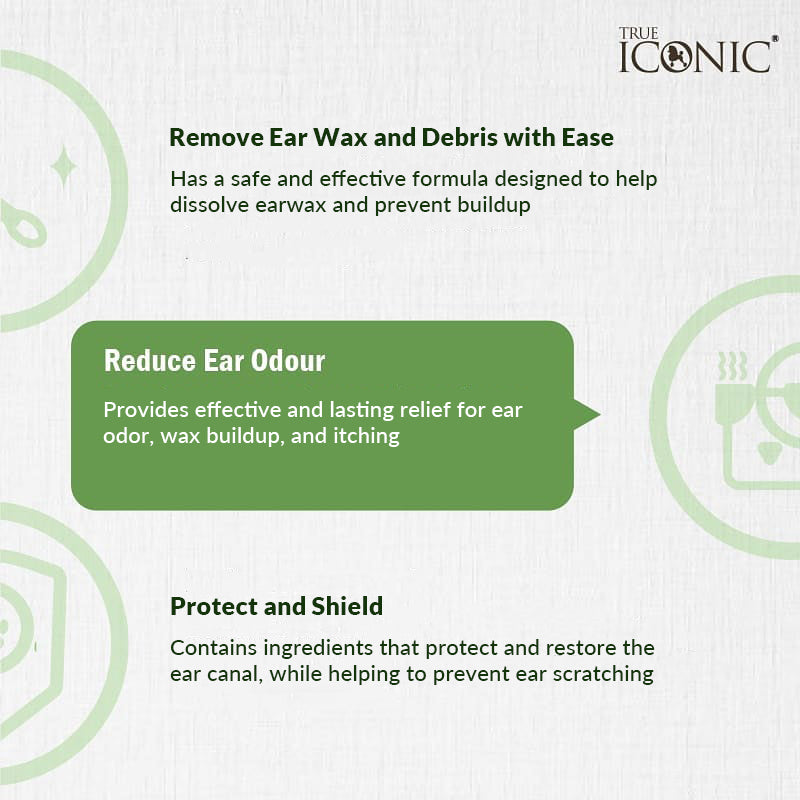 TRUE ICONIC®

Remove Ear Wax and Debris with Ease

Has a safe and effective formula designed to help dissolve earwax and prevent buildup

Reduce Ear Odour

Provides effective and lasting relief for ear odor, wax buildup, and itching

Protect and Shield

Contains ingredients that protect and restore the ear canal, while helping to prevent ear scratching